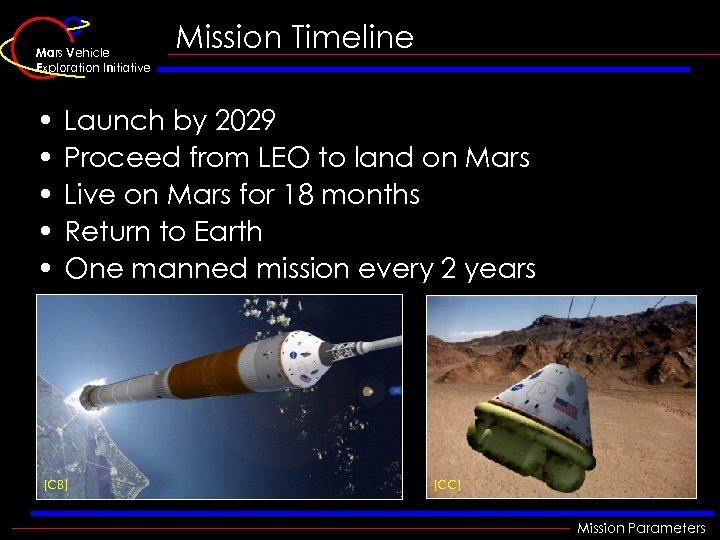 Mars Vehicle
Exploration Initiative

Mission Timeline

• Launch by 2029
• Proceed from LEO to land on Mars
• Live on Mars for 18 months
• Return to Earth
• One manned mission every 2 years

[CB]

[CC]

Mission Parameters